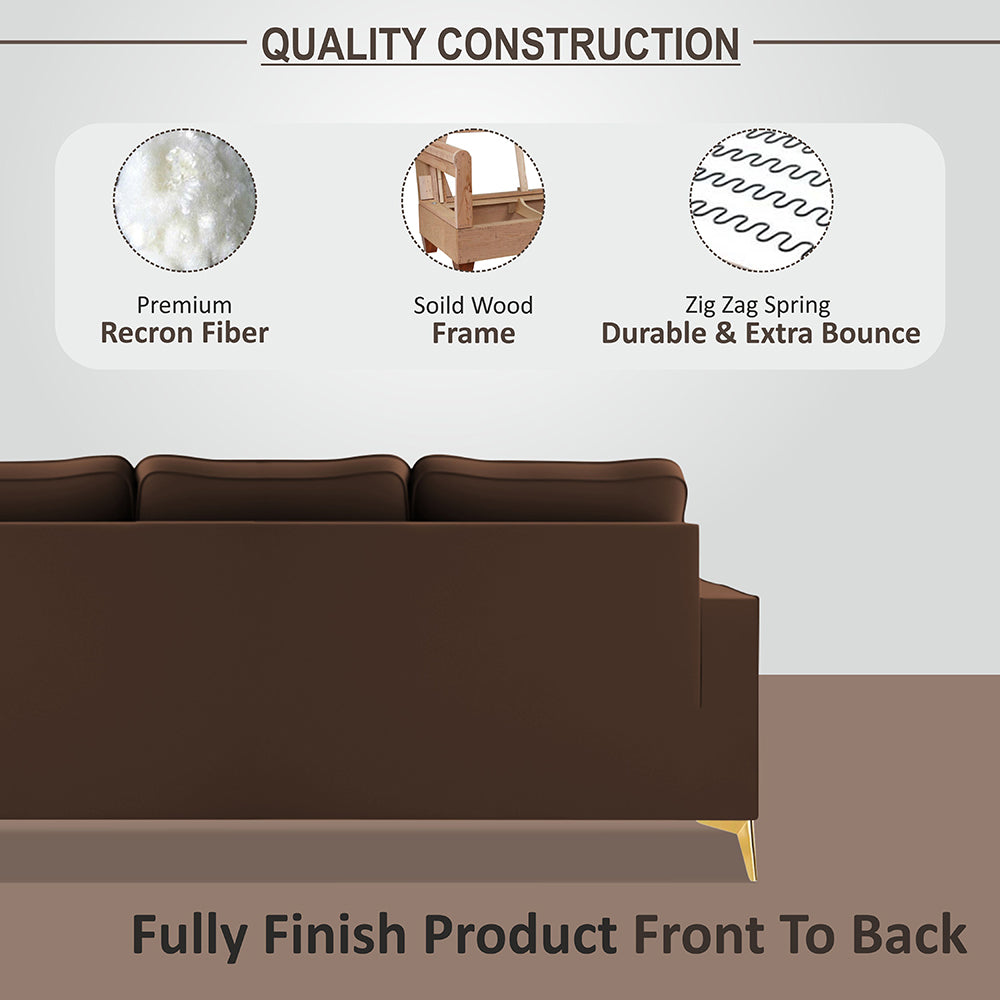 QUALITY CONSTRUCTION

Premium
Recron Fiber

Soild Wood
Frame

Zig Zag Spring
Durable & Extra Bounce

Fully Finish Product Front To Back